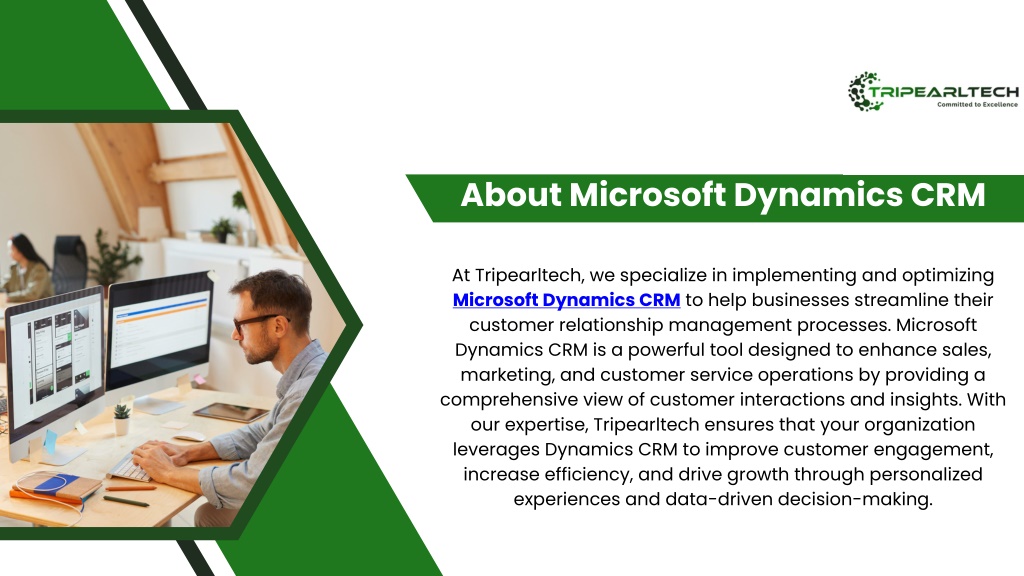 TRIPEARLTECH
Committed to Excellence

About Microsoft Dynamics CRM

At Tripearltech, we specialize in implementing and optimizing Microsoft Dynamics CRM to help businesses streamline their customer relationship management processes. Microsoft Dynamics CRM is a powerful tool designed to enhance sales, marketing, and customer service operations by providing a comprehensive view of customer interactions and insights. With our expertise, Tripearltech ensures that your organization leverages Dynamics CRM to improve customer engagement, increase efficiency, and drive growth through personalized experiences and data-driven decision-making.